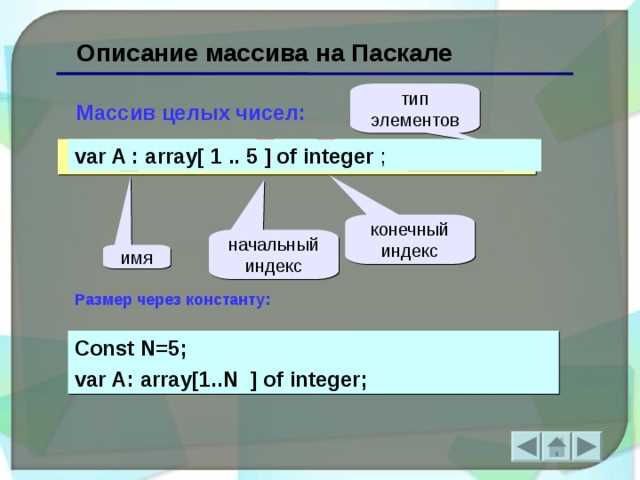 Описание массива на Паскале

Массив целых чисел:

тип элементов

var A : array[ 1 .. 5 ] of integer ;

имя

начальный индекс

конечный индекс

Размер через константу:

Const N=5;
var A: array[1..N ] of integer;